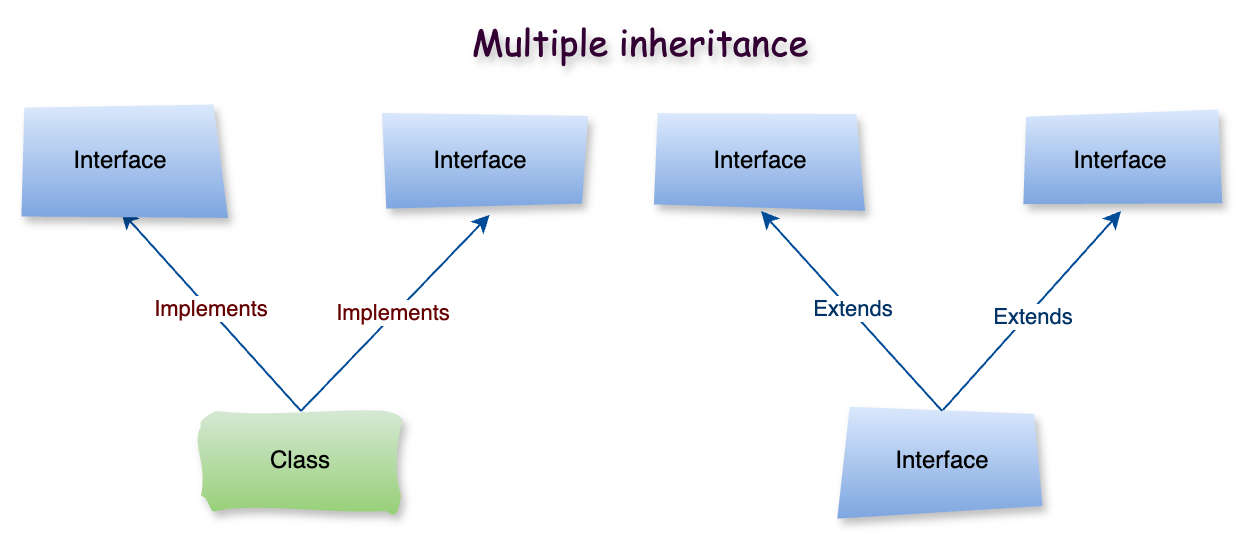 Multiple inheritance

Interface

Interface

Interface

Interface

Implements

Implements

Extends

Extends

Class

Interface